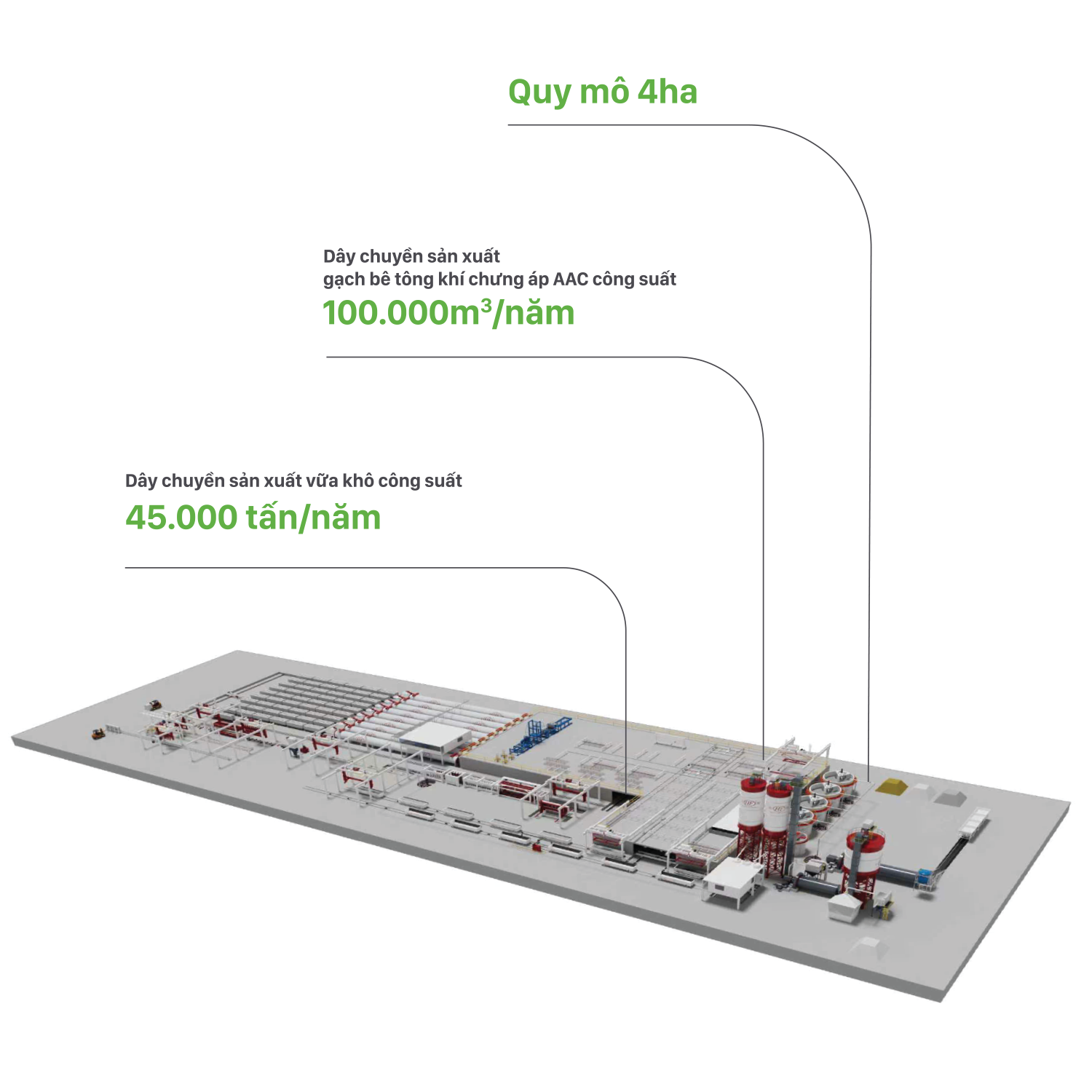 Quy mô 4ha

Dây chuyền sản xuất
gạch bê tông khí chưng áp AAC công suất
100.000m$^3$/năm

Dây chuyền sản xuất vữa khô công suất
45.000 tấn/năm